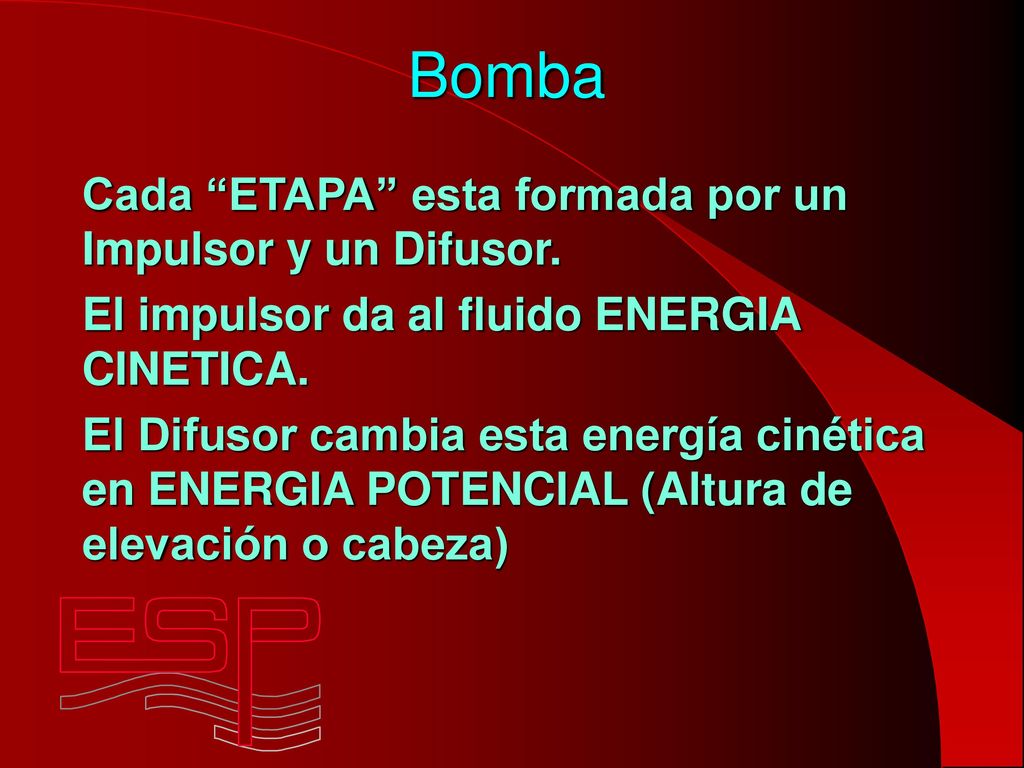 Bomba

Cada “ETAPA” esta formada por un Impulsor y un Difusor.

El impulsor da al fluido ENERGIA CINETICA.

El Difusor cambia esta energía cinética en ENERGIA POTENCIAL (Altura de elevación o cabeza)

ESP